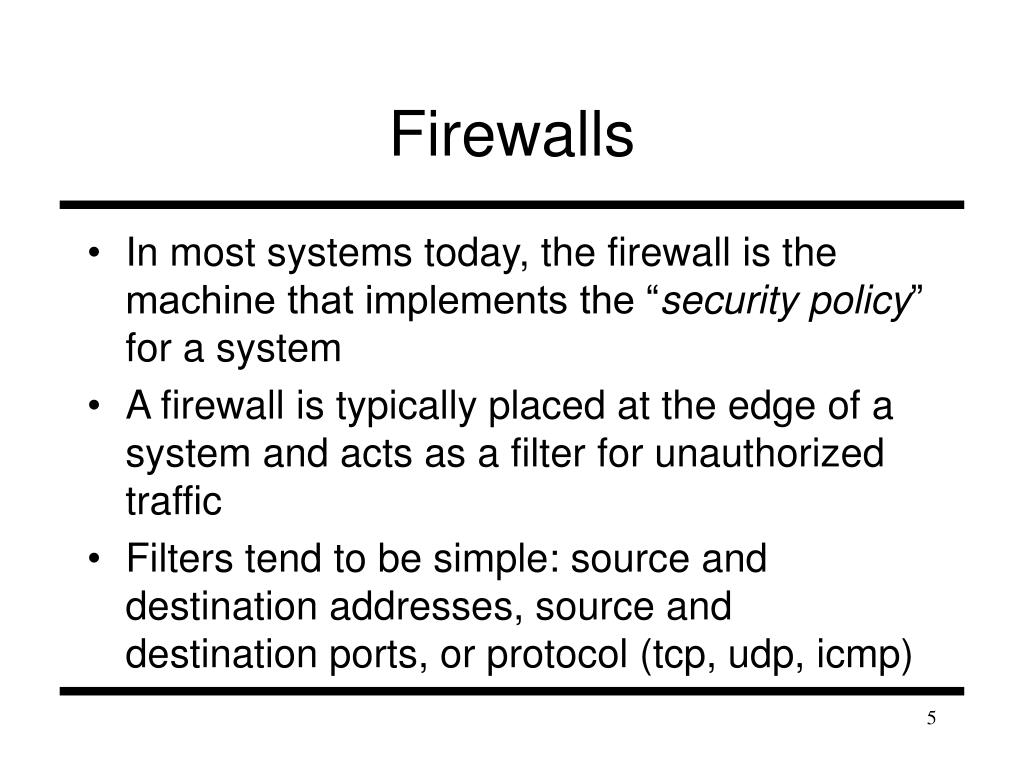 Firewalls

• In most systems today, the firewall is the machine that implements the “security policy” for a system

• A firewall is typically placed at the edge of a system and acts as a filter for unauthorized traffic

• Filters tend to be simple: source and destination addresses, source and destination ports, or protocol (tcp, udp, icmp)

5